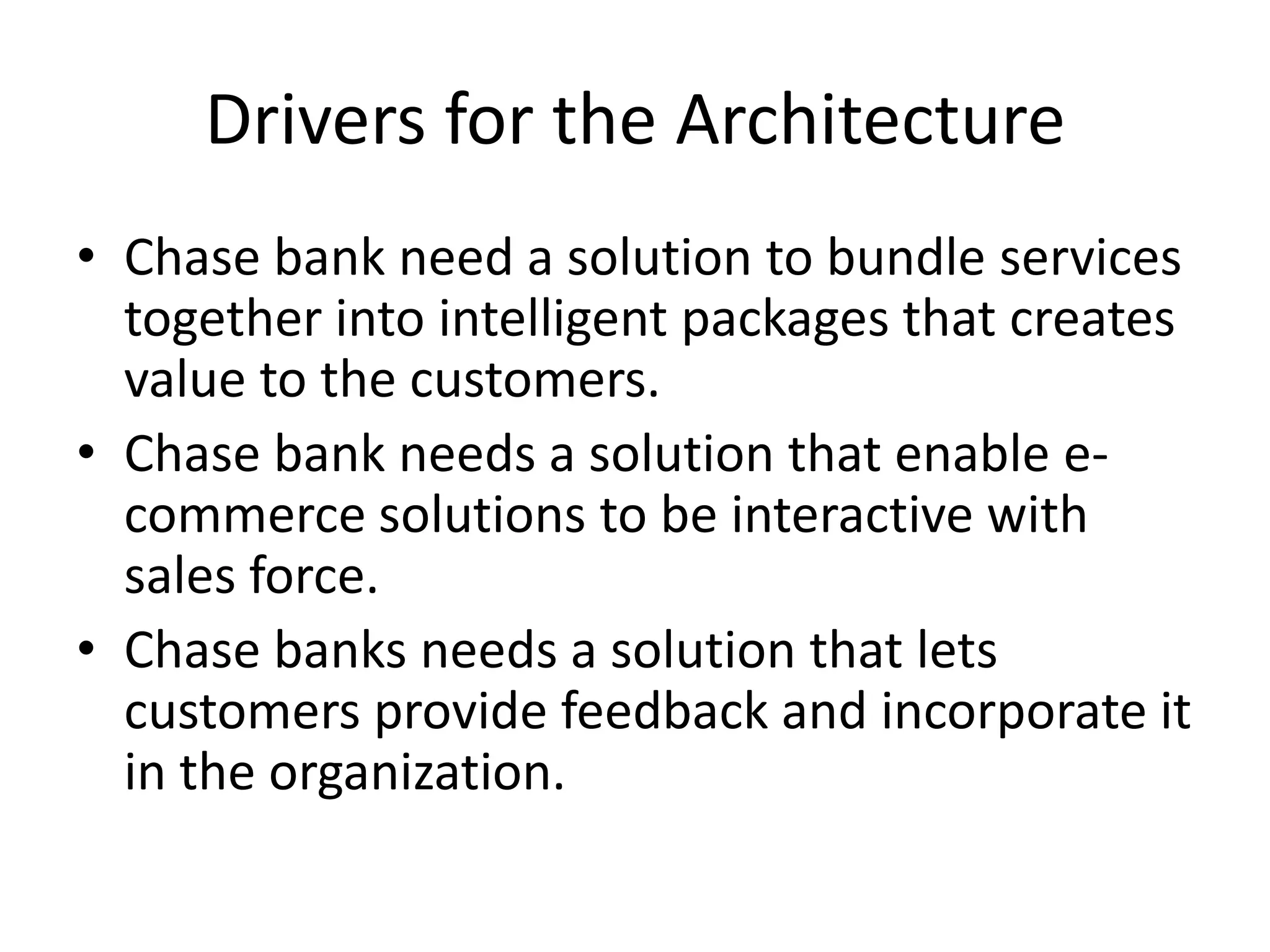 Drivers for the Architecture

• Chase bank need a solution to bundle services together into intelligent packages that creates value to the customers.
• Chase bank needs a solution that enable e-commerce solutions to be interactive with sales force.
• Chase banks needs a solution that lets customers provide feedback and incorporate it in the organization.